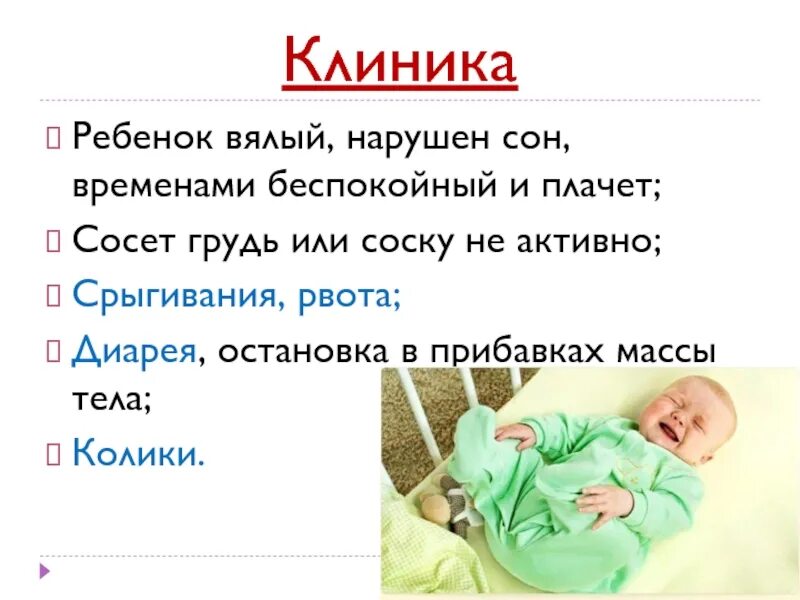 Клиника

Ребенок вялый, нарушен сон, временами беспокойный и плачет;

Сосет грудь или соску не активно;

Срыгивания, рвота;

Диарея, остановка в прибавках массы тела;

Колики.